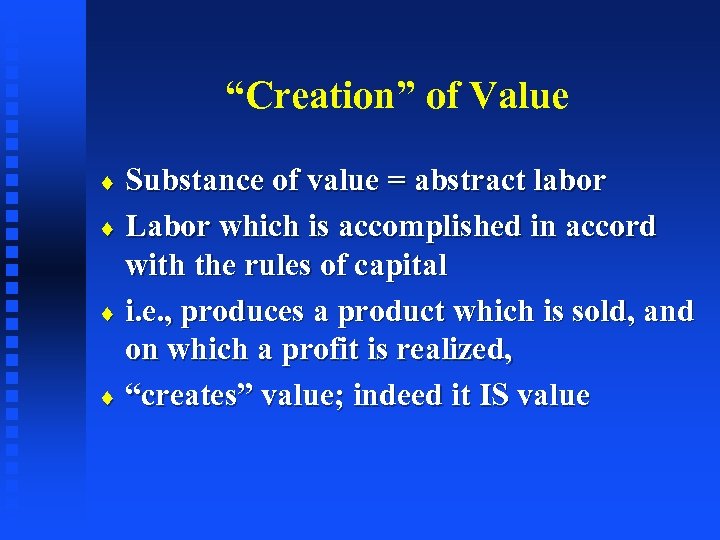 “Creation” of Value

♦ Substance of value = abstract labor
♦ Labor which is accomplished in accord with the rules of capital
♦ i.e., produces a product which is sold, and on which a profit is realized,
♦ “creates” value; indeed it IS value